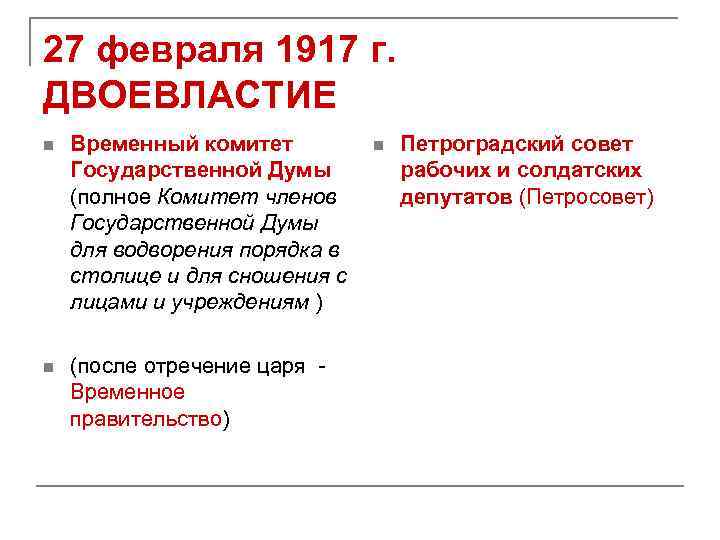 27 февраля 1917 г.
ДВОЕВЛАСТИЕ

Временный комитет Государственной Думы (полное Комитет членов Государственной Думы для водворения порядка в столице и для сношения с лицами и учреждениям )

(после отречение царя - Временное правительство)

Петроградский совет рабочих и солдатских депутатов (Петросовет)